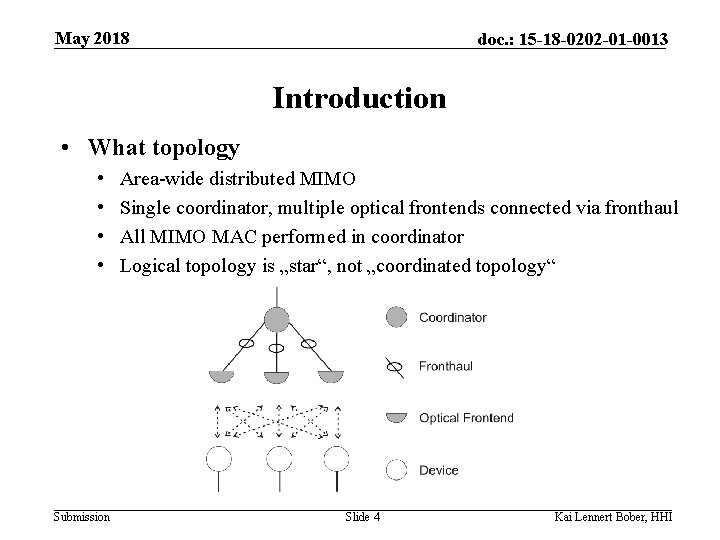 May 2018

doc.: 15-18-0202-01-0013

Introduction

• What topology
  • Area-wide distributed MIMO
  • Single coordinator, multiple optical frontends connected via fronthaul
  • All MIMO MAC performed in coordinator
  • Logical topology is „star“, not „coordinated topology“

Coordinator

Fronthaul

Optical Frontend

Device

Submission

Slide 4

Kai Lennert Bober, HHI